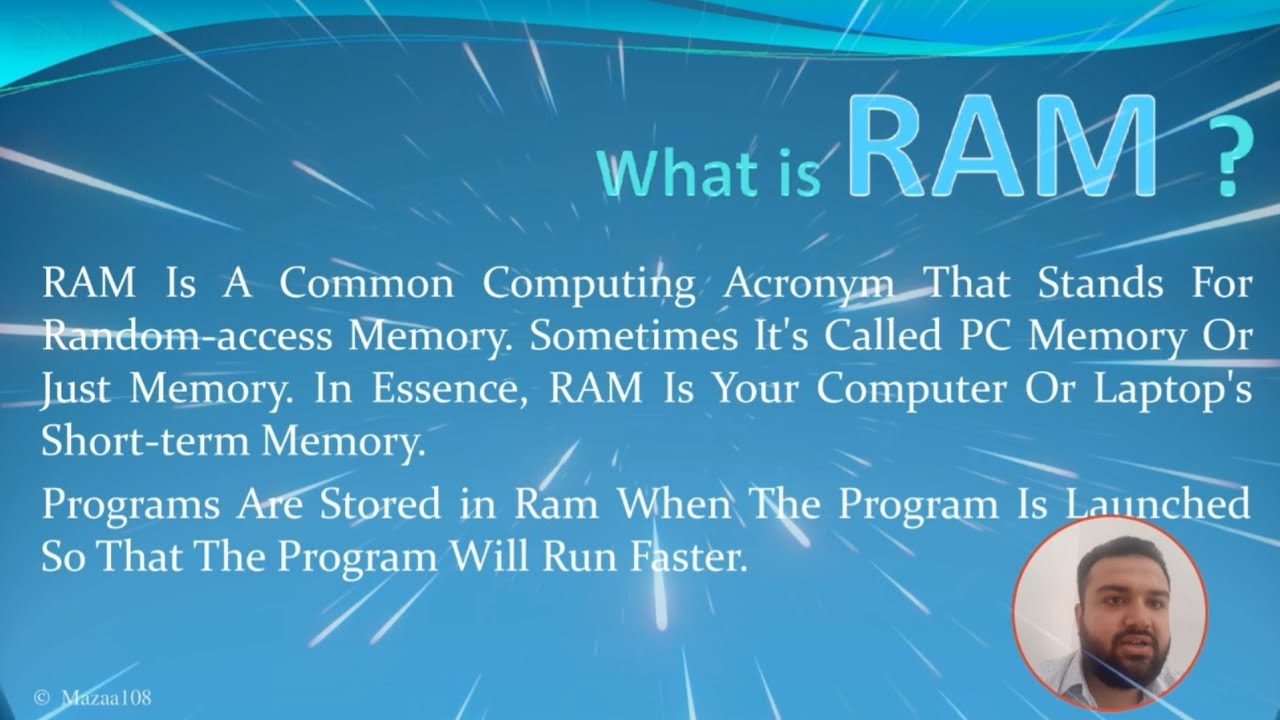 What is RAM ?

RAM Is A Common Computing Acronym That Stands For Random-access Memory. Sometimes It's Called PC Memory Or Just Memory. In Essence, RAM Is Your Computer Or Laptop's Short-term Memory.

Programs Are Stored in Ram When The Program Is Launched So That The Program Will Run Faster.

© Mazaa108